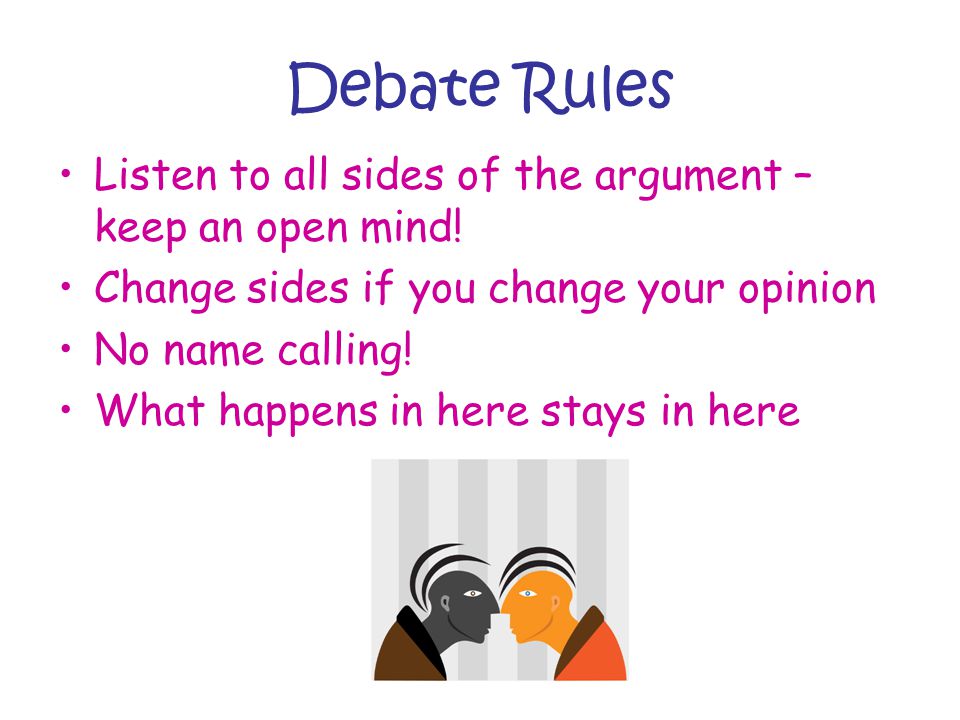 Debate Rules

• Listen to all sides of the argument – keep an open mind!
• Change sides if you change your opinion
• No name calling!
• What happens in here stays in here